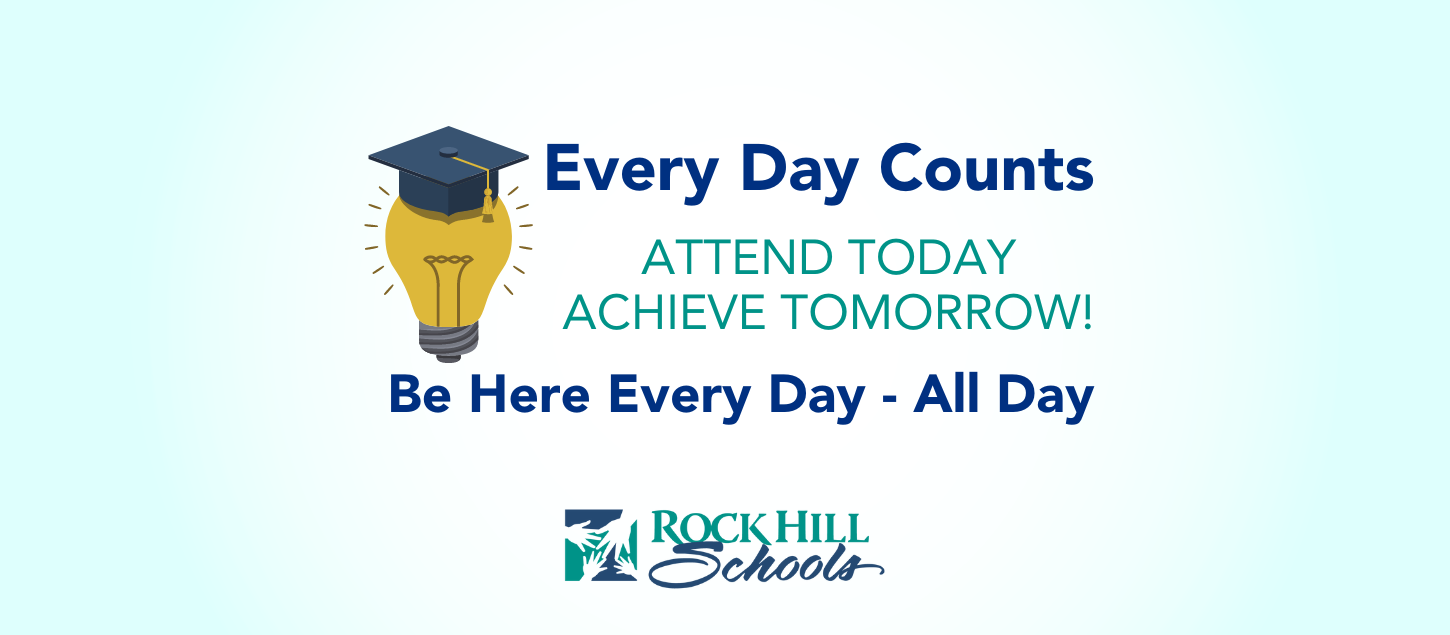 Every Day Counts

ATTEND TODAY
ACHIEVE TOMORROW!

Be Here Every Day - All Day

ROCK HILL
Schools